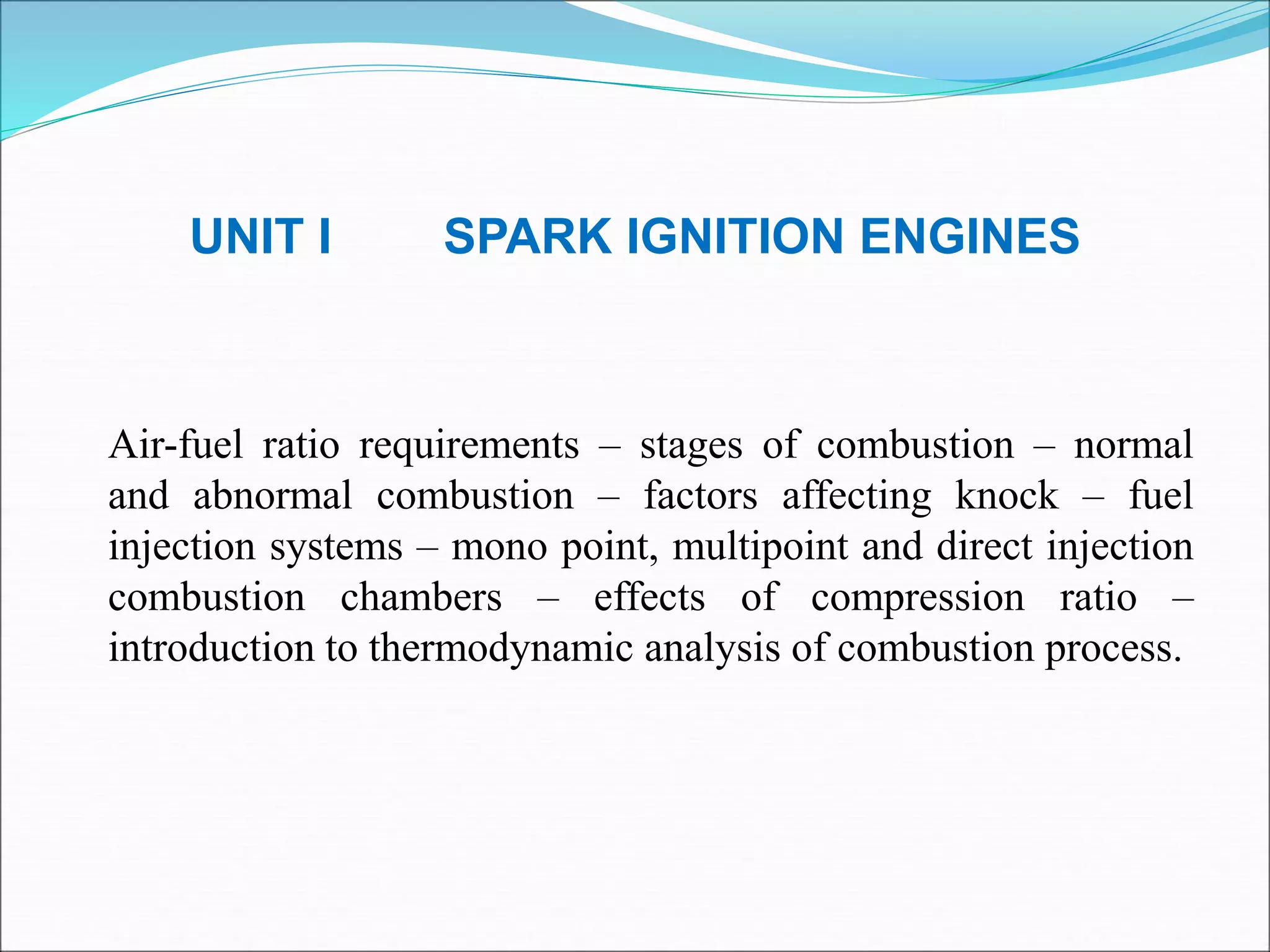 UNIT I SPARK IGNITION ENGINES

Air-fuel ratio requirements – stages of combustion – normal and abnormal combustion – factors affecting knock – fuel injection systems – mono point, multipoint and direct injection combustion chambers – effects of compression ratio – introduction to thermodynamic analysis of combustion process.